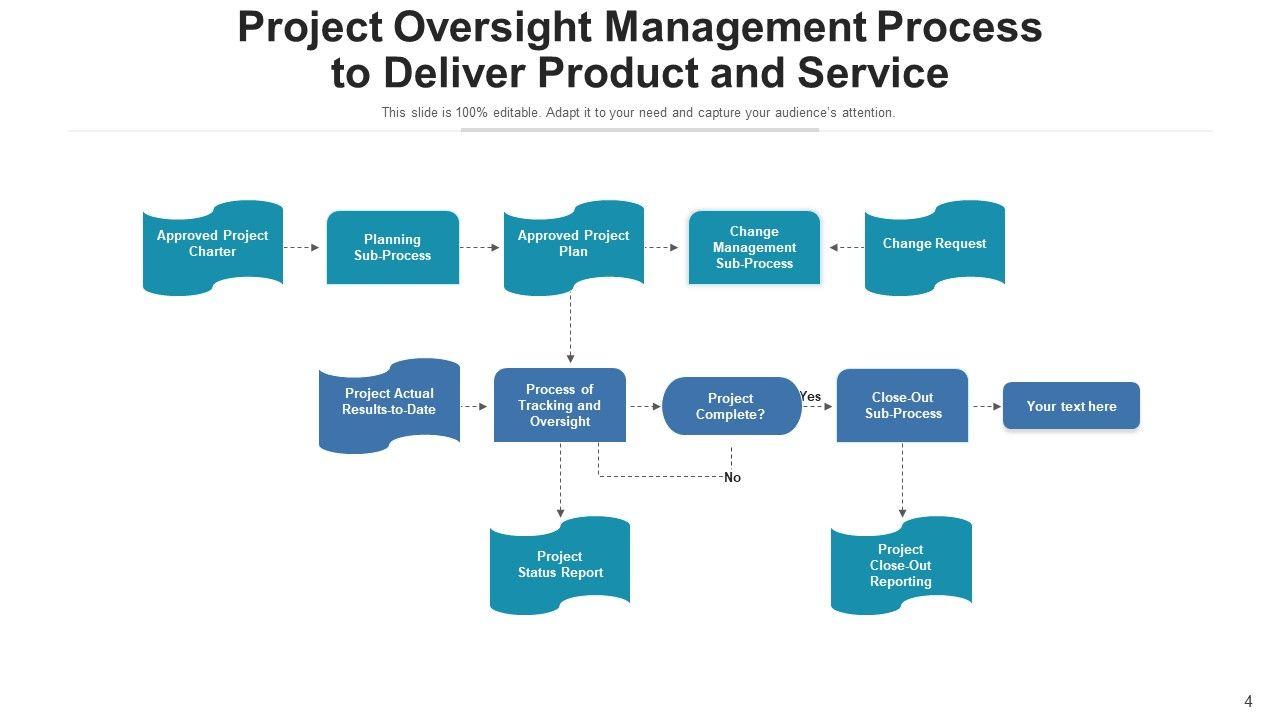 Project Oversight Management Process to Deliver Product and Service

This slide is 100% editable. Adapt it to your need and capture your audience's attention.

Approved Project Charter

Planning Sub-Process

Approved Project Plan

Change Management Sub-Process

Change Request

Project Actual Results-to-Date

Process of Tracking and Oversight

Project Complete?

Yes

Close-Out Sub-Process

Your text here

No

Project Status Report

Project Close-Out Reporting

4